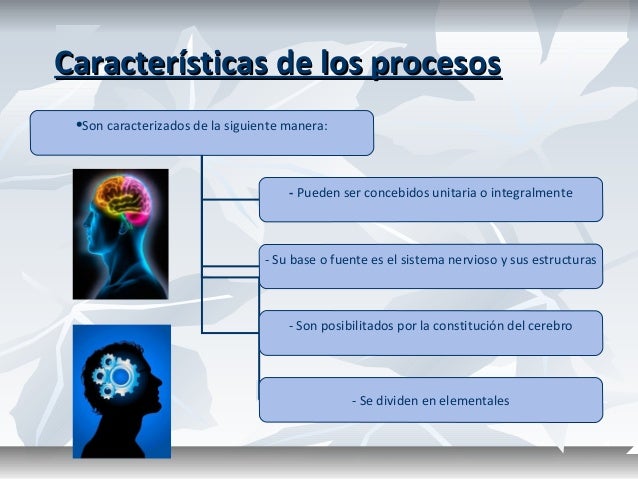 Características de los procesos

•Son caracterizados de la siguiente manera:

- Pueden ser concebidos unitaria o integralmente

- Su base o fuente es el sistema nervioso y sus estructuras

- Son posibilitados por la constitución del cerebro

- Se dividen en elementales